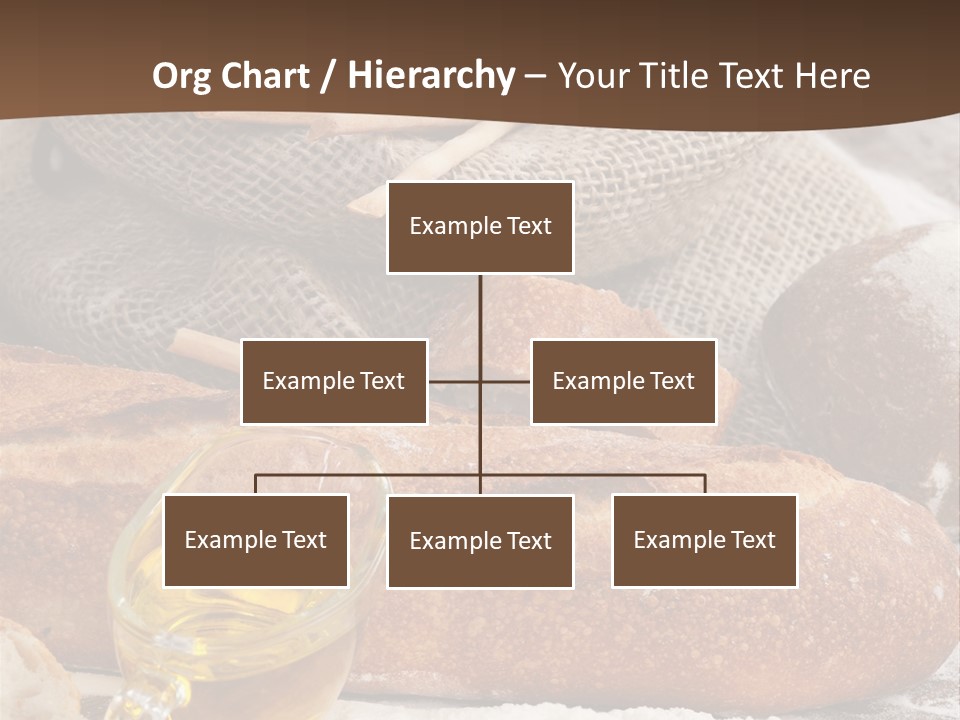 Org Chart / Hierarchy – Your Title Text Here

Example Text

Example Text

Example Text

Example Text

Example Text

Example Text